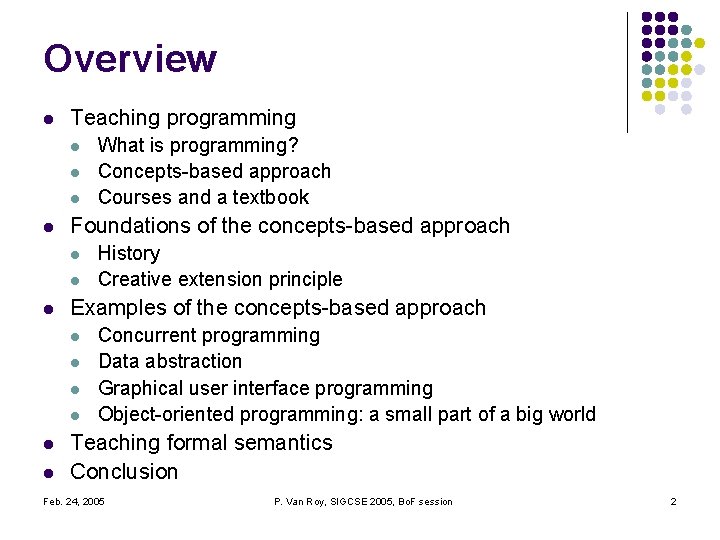 Overview

- Teaching programming
  - What is programming?
  - Concepts-based approach
  - Courses and a textbook
- Foundations of the concepts-based approach
  - History
  - Creative extension principle
- Examples of the concepts-based approach
  - Concurrent programming
  - Data abstraction
  - Graphical user interface programming
  - Object-oriented programming: a small part of a big world
- Teaching formal semantics
- Conclusion

Feb. 24, 2005

P. Van Roy, SIGCSE 2005, BoF session

2